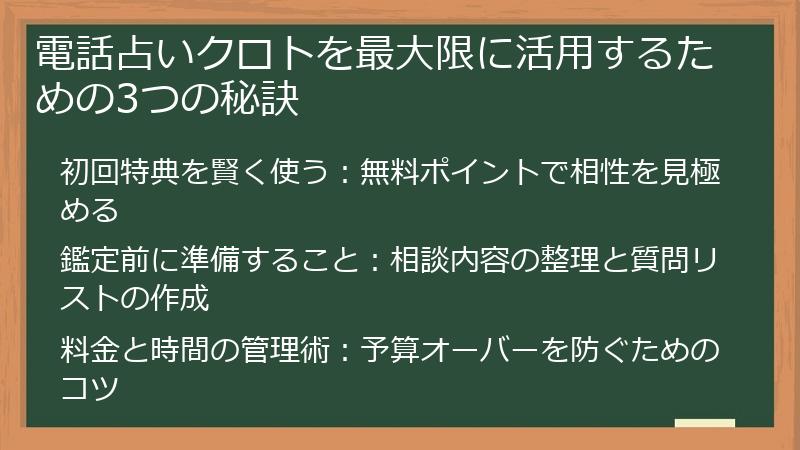 電話占いクロトを最大限に活用するための3つの秘訣

初回特典を賢く使う：無料ポイントで相性を見極める

鑑定前に準備すること：相談内容の整理と質問リストの作成

料金と時間の管理術：予算オーバーを防ぐためのコツ